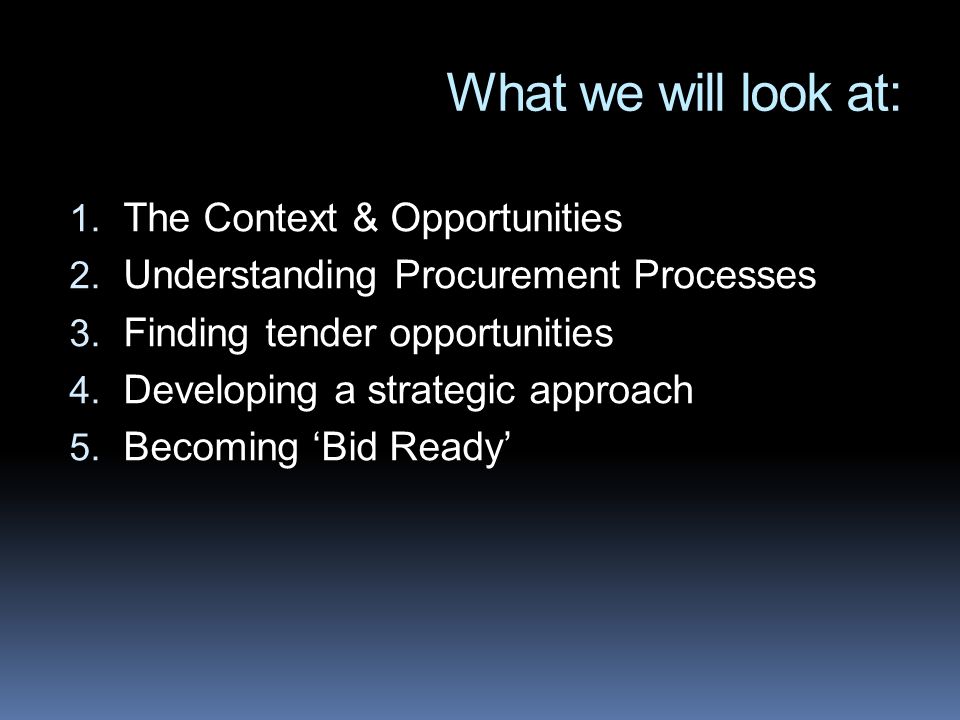 What we will look at:

1. The Context & Opportunities
2. Understanding Procurement Processes
3. Finding tender opportunities
4. Developing a strategic approach
5. Becoming ‘Bid Ready’